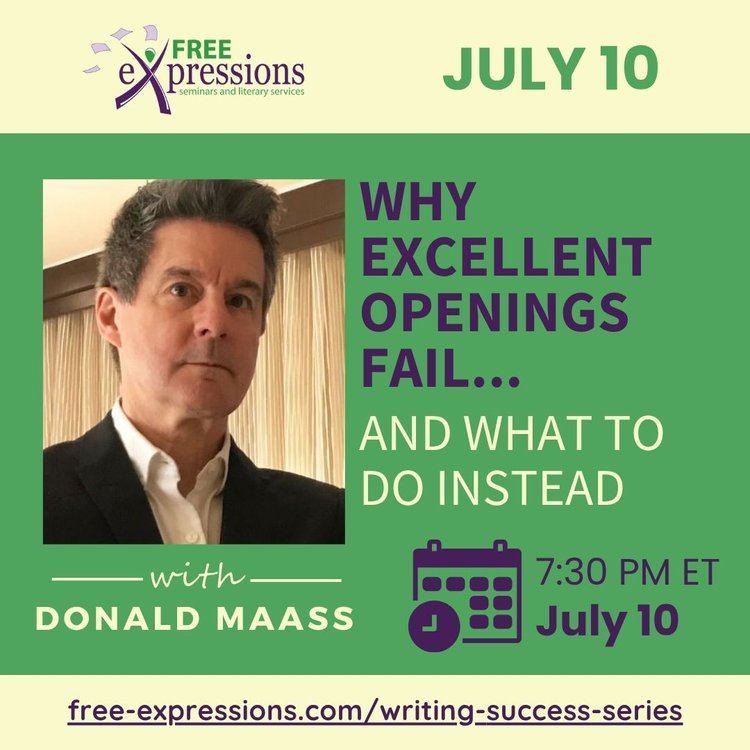 FREE
eXpressions
seminars and literary services

JULY 10

WHY EXCELLENT OPENINGS FAIL...

AND WHAT TO DO INSTEAD

with
DONALD MAASS

7:30 PM ET
July 10

free-expressions.com/writing-success-series